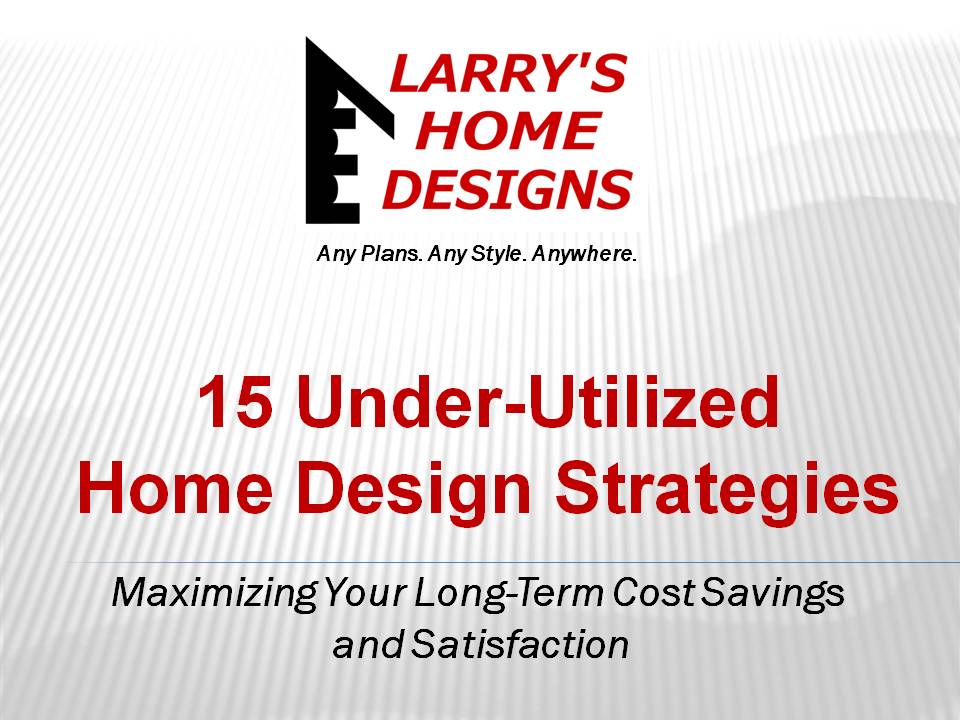 LARRY'S HOME DESIGNS

Any Plans. Any Style. Anywhere.

15 Under-Utilized Home Design Strategies

Maximizing Your Long-Term Cost Savings and Satisfaction